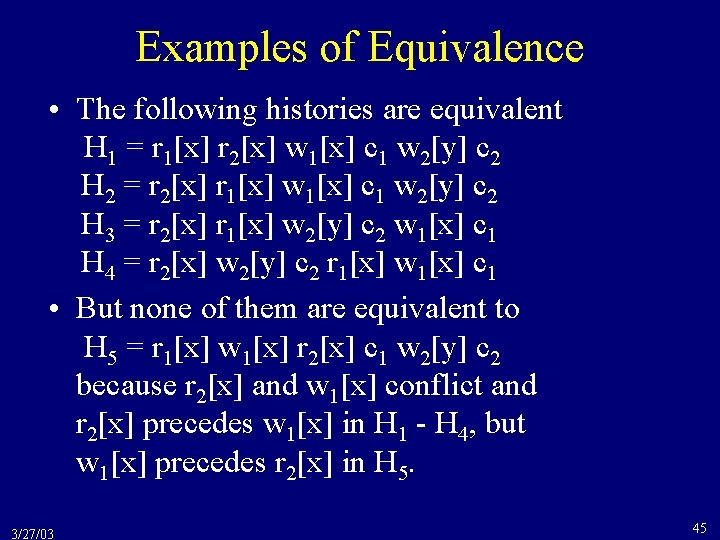 Examples of Equivalence

• The following histories are equivalent
$H_1 = r_1[x]\ r_2[x]\ w_1[x]\ c_1\ w_2[y]\ c_2$
$H_2 = r_2[x]\ r_1[x]\ w_1[x]\ c_1\ w_2[y]\ c_2$
$H_3 = r_2[x]\ r_1[x]\ w_2[y]\ c_2\ w_1[x]\ c_1$
$H_4 = r_2[x]\ w_2[y]\ c_2\ r_1[x]\ w_1[x]\ c_1$

• But none of them are equivalent to
$H_5 = r_1[x]\ w_1[x]\ r_2[x]\ c_1\ w_2[y]\ c_2$
because $r_2[x]$ and $w_1[x]$ conflict and $r_2[x]$ precedes $w_1[x]$ in $H_1$ - $H_4$, but $w_1[x]$ precedes $r_2[x]$ in $H_5$.

3/27/03

45